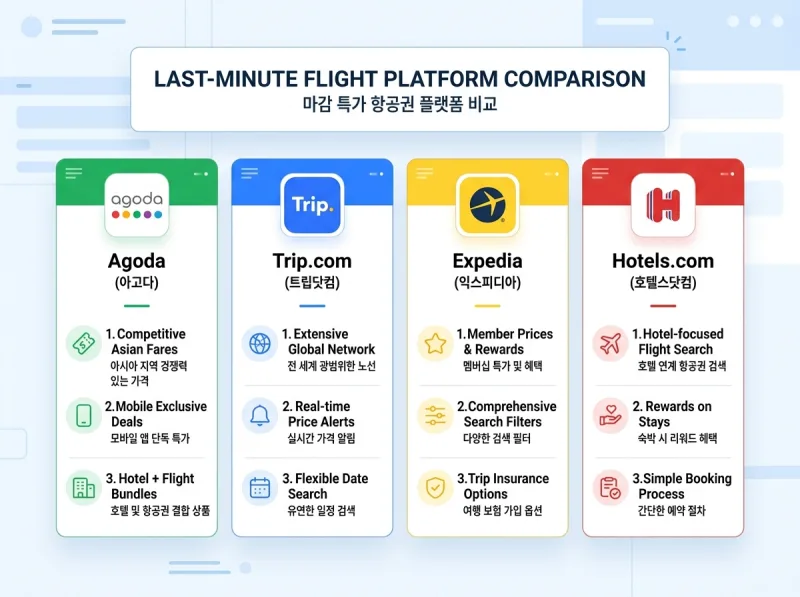 LAST-MINUTE FLIGHT PLATFORM COMPARISON
마감 특가 항공권 플랫폼 비교

agoda

Agoda
(아고다)

1. Competitive Asian Fares
아시아 지역 경쟁력 있는 가격

2. Mobile Exclusive Deals
모바일 앱 단독 특가

3. Hotel + Flight Bundles
호텔 및 항공권 결합 상품

Trip.

Trip.com
(트립닷컴)

1. Extensive Global Network
전 세계 광범위한 노선

2. Real-time Price Alerts
실시간 가격 알림

3. Flexible Date Search
유연한 일정 검색

Expedia
(익스피디아)

1. Member Prices & Rewards
멤버십 특가 및 혜택

2. Comprehensive Search Filters
다양한 검색 필터

3. Trip Insurance Options
여행 보험 가입 옵션

H

Hotels.com
(호텔스닷컴)

1. Hotel-focused Flight Search
호텔 연계 항공권 검색

2. Rewards on Stays
숙박 시 리워드 혜택

3. Simple Booking Process
간단한 예약 절차